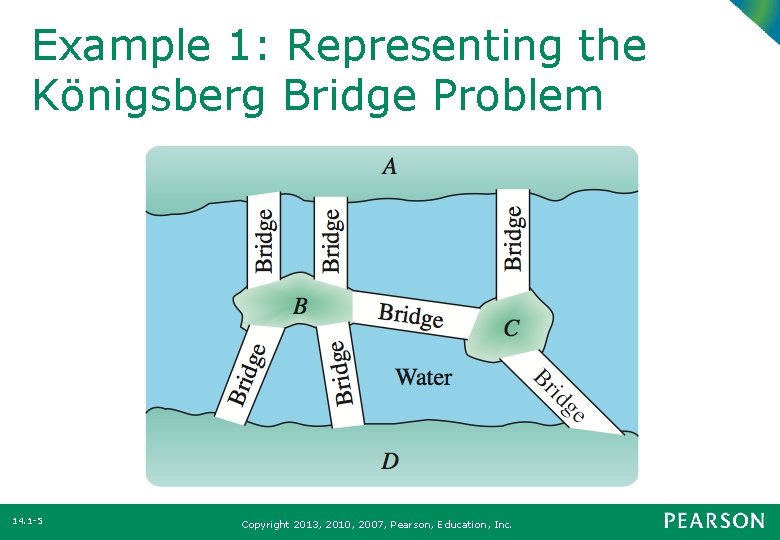 Example 1: Representing the Königsberg Bridge Problem

A

Bridge

Bridge

Bridge

B

Bridge

C

Bridge

Bridge

Water

Bridge

D

14.1-5

Copyright 2013, 2010, 2007, Pearson, Education, Inc.

PEARSON